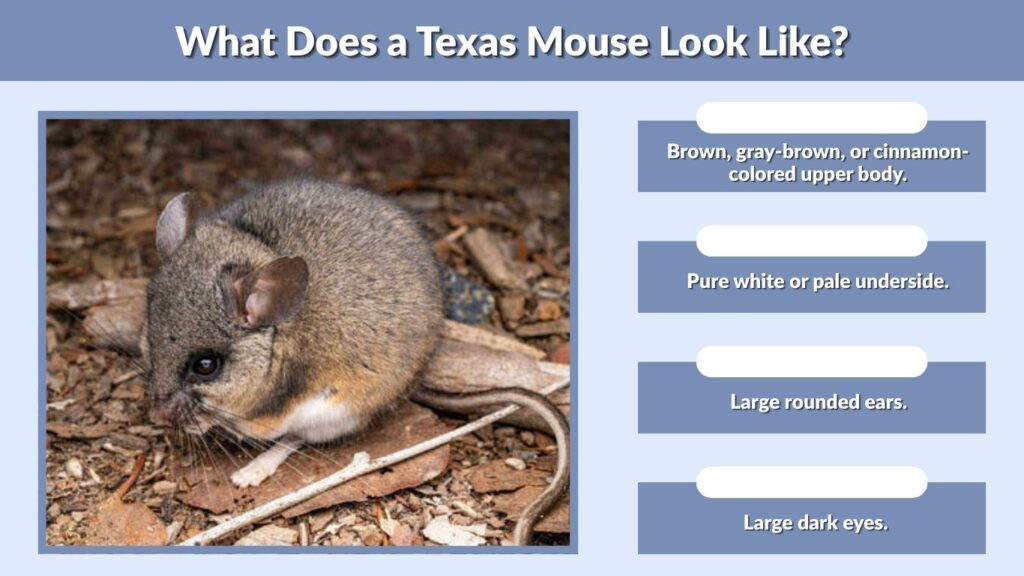 What Does a Texas Mouse Look Like?

Brown, gray-brown, or cinnamon-colored upper body.

Pure white or pale underside.

Large rounded ears.

Large dark eyes.